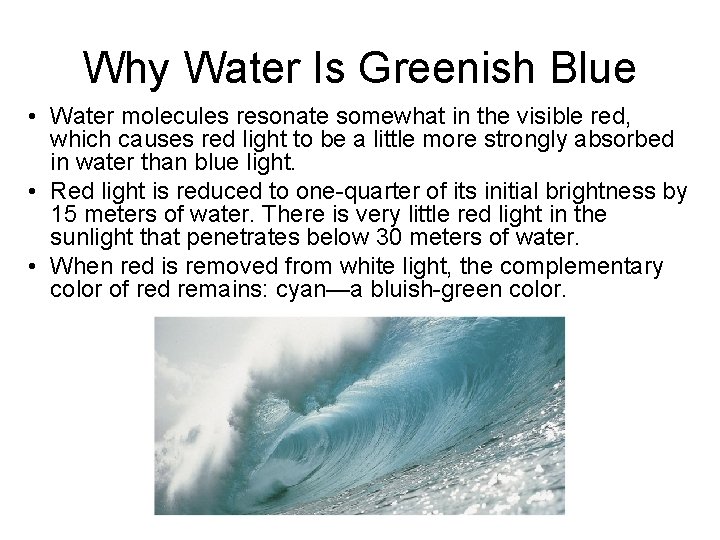 Why Water Is Greenish Blue

• Water molecules resonate somewhat in the visible red, which causes red light to be a little more strongly absorbed in water than blue light.

• Red light is reduced to one-quarter of its initial brightness by 15 meters of water. There is very little red light in the sunlight that penetrates below 30 meters of water.

• When red is removed from white light, the complementary color of red remains: cyan—a bluish-green color.